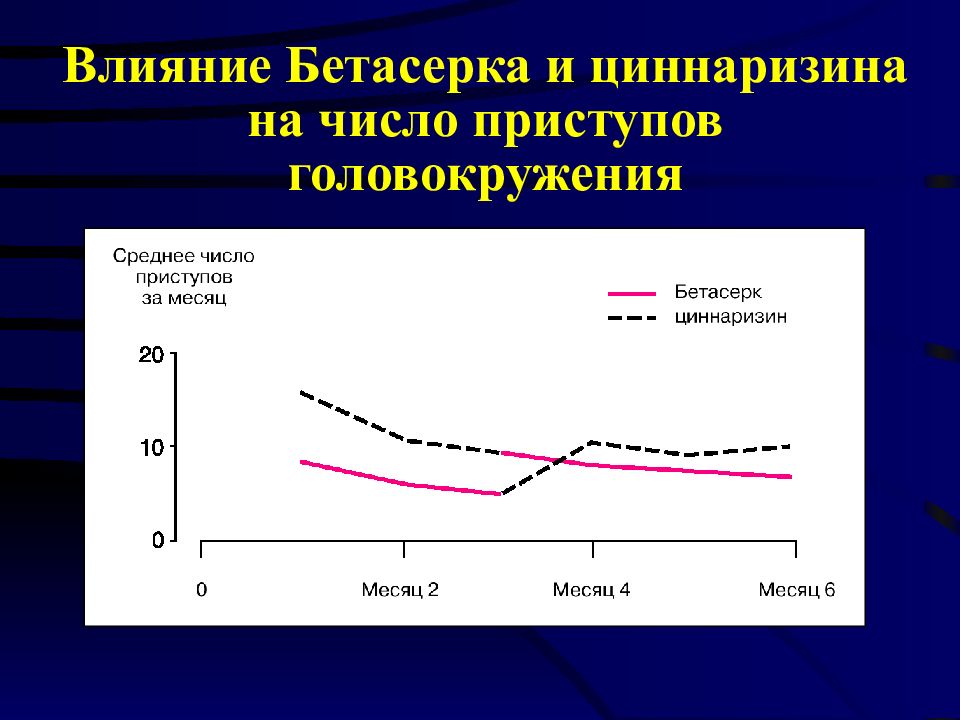 Влияние Бетасерка и циннаризина на число приступов головокружения

Среднее число приступов за месяц

Бетасерк
циннаризин

20
10
0

0
Месяц 2
Месяц 4
Месяц 6